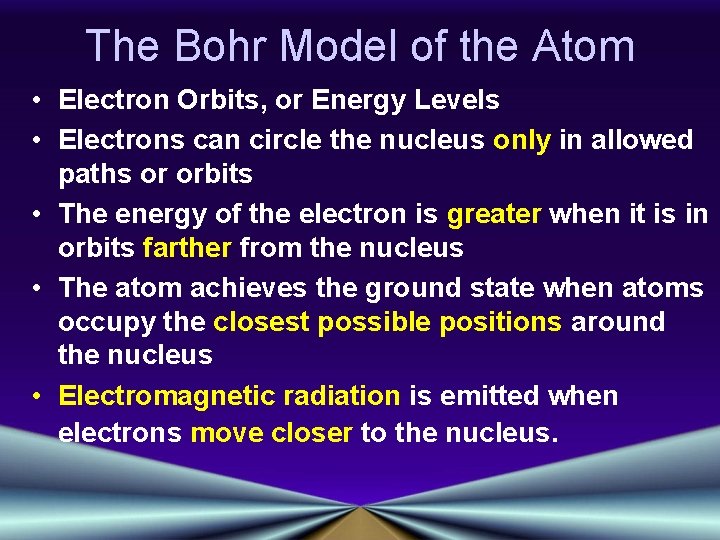 The Bohr Model of the Atom

• Electron Orbits, or Energy Levels
• Electrons can circle the nucleus only in allowed paths or orbits
• The energy of the electron is greater when it is in orbits farther from the nucleus
• The atom achieves the ground state when atoms occupy the closest possible positions around the nucleus
• Electromagnetic radiation is emitted when electrons move closer to the nucleus.